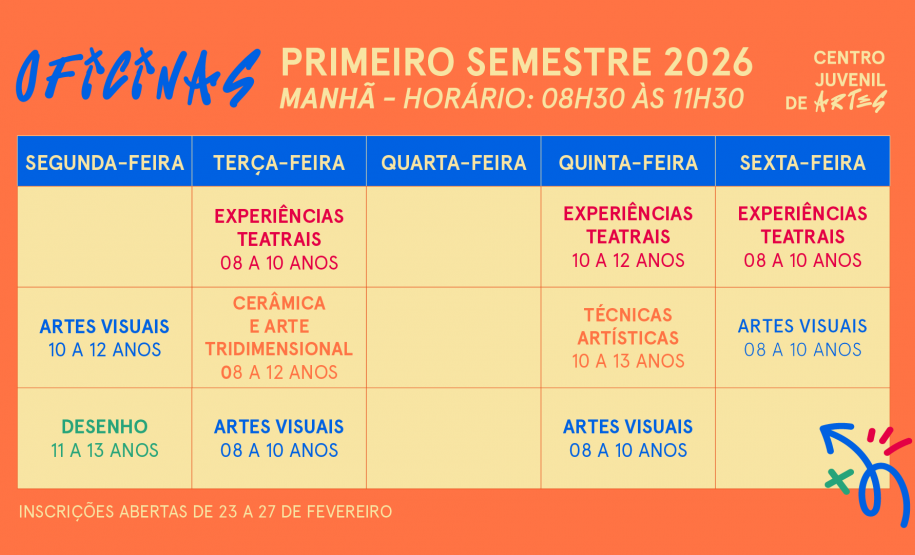 OFICINAS

PRIMEIRO SEMESTRE 2026
MANHÃ - HORÁRIO: 08H30 ÀS 11H30

CENTRO JUVENIL DE ARTES

| SEGUNDA-FEIRA | TERÇA-FEIRA | QUARTA-FEIRA | QUINTA-FEIRA | SEXTA-FEIRA |
|---|---|---|---|---|
| | EXPERIÊNCIAS TEATRAIS 08 A 10 ANOS | | EXPERIÊNCIAS TEATRAIS 10 A 12 ANOS | EXPERIÊNCIAS TEATRAIS 08 A 10 ANOS |
| ARTES VISUAIS 10 A 12 ANOS | CERÂMICA E ARTE TRIDIMENSIONAL 08 A 12 ANOS | | TÉCNICAS ARTÍSTICAS 10 A 13 ANOS | ARTES VISUAIS 08 A 10 ANOS |
| DESENHO 11 A 13 ANOS | ARTES VISUAIS 08 A 10 ANOS | | ARTES VISUAIS 08 A 10 ANOS | |

INSCRIÇÕES ABERTAS DE 23 A 27 DE FEVEREIRO